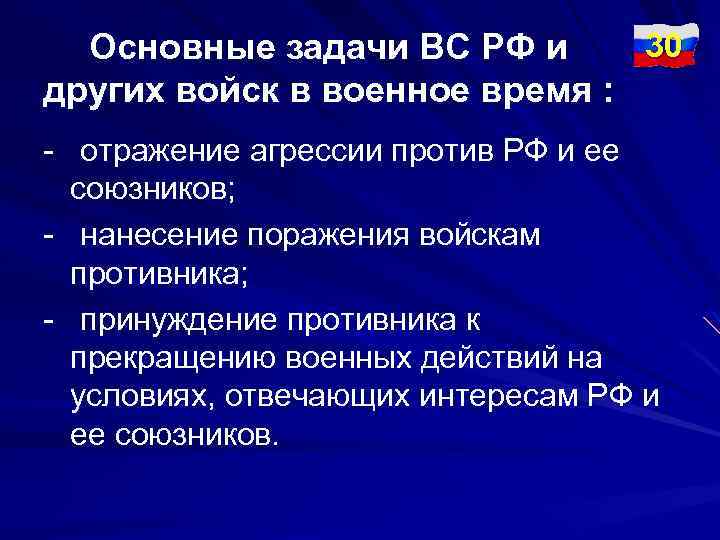 Основные задачи ВС РФ и других войск в военное время :

30

- отражение агрессии против РФ и ее союзников;
- нанесение поражения войскам противника;
- принуждение противника к прекращению военных действий на условиях, отвечающих интересам РФ и ее союзников.